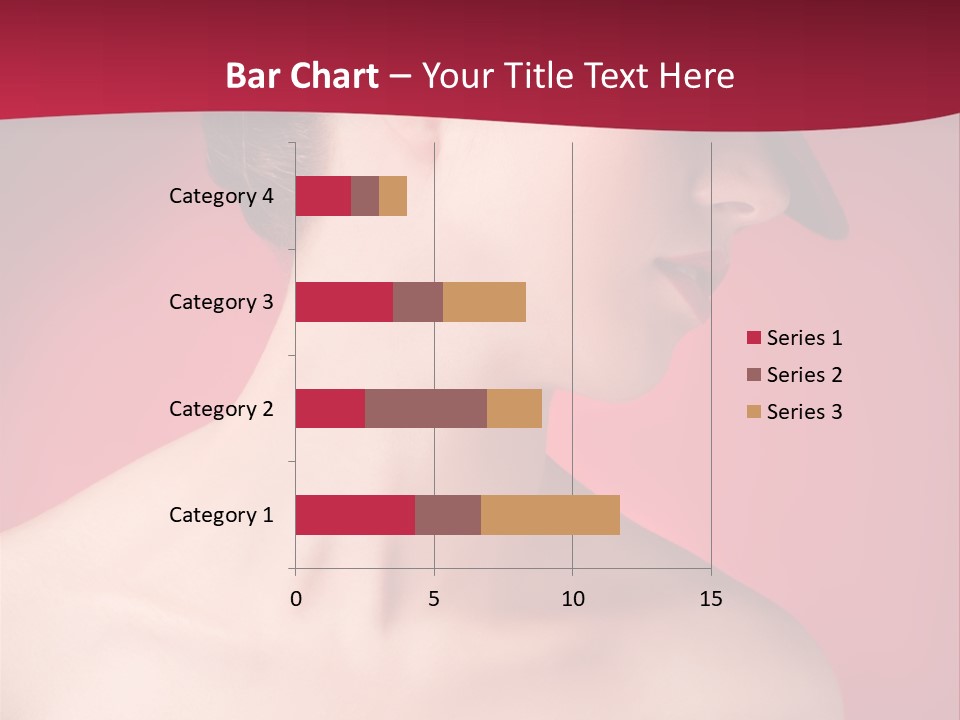 Bar Chart – Your Title Text Here

Category 4
Category 3
Category 2
Category 1

0
5
10
15

Series 1
Series 2
Series 3